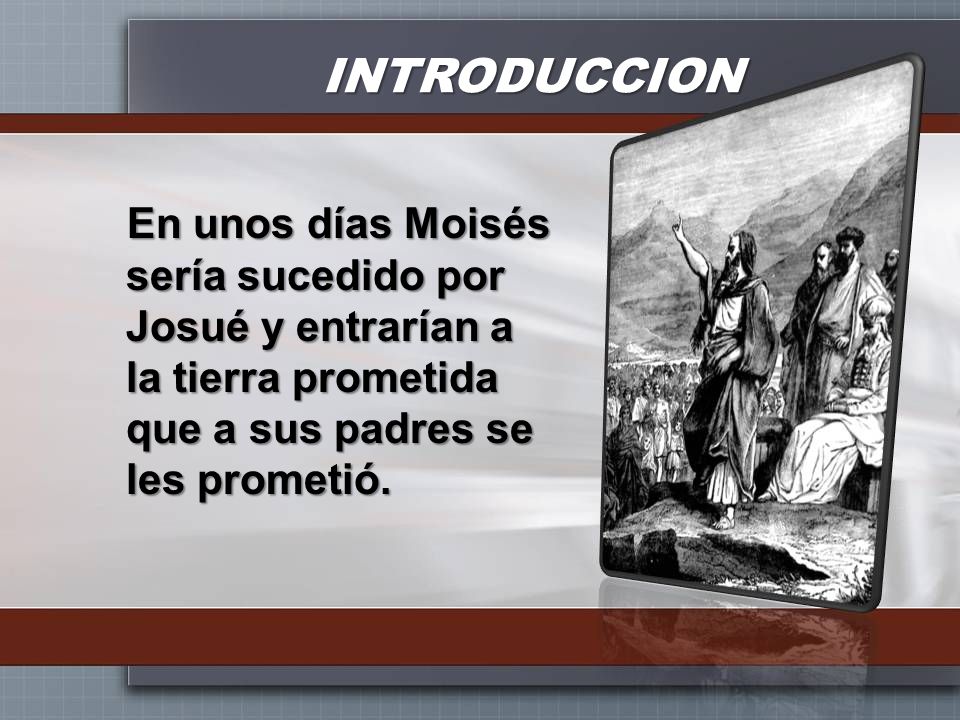 INTRODUCCION

En unos días Moisés sería sucedido por Josué y entrarían a la tierra prometida que a sus padres se les prometió.